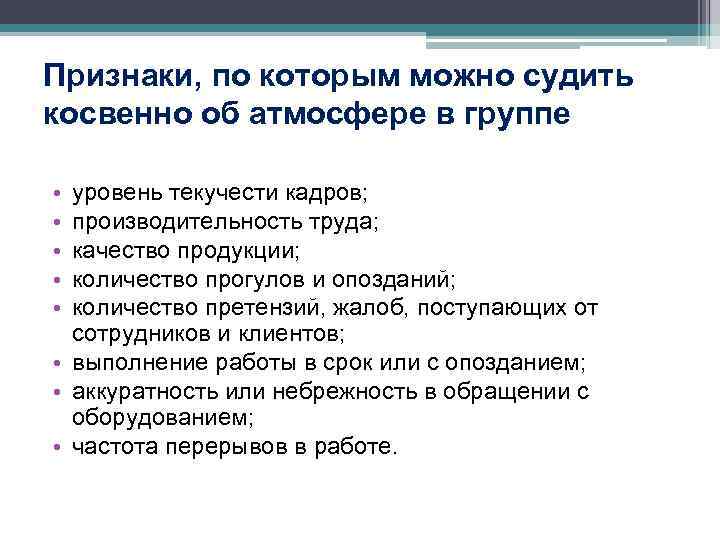 Признаки, по которым можно судить косвенно об атмосфере в группе

• уровень текучести кадров;
• производительность труда;
• качество продукции;
• количество прогулов и опозданий;
• количество претензий, жалоб, поступающих от сотрудников и клиентов;
• выполнение работы в срок или с опозданием;
• аккуратность или небрежность в обращении с оборудованием;
• частота перерывов в работе.